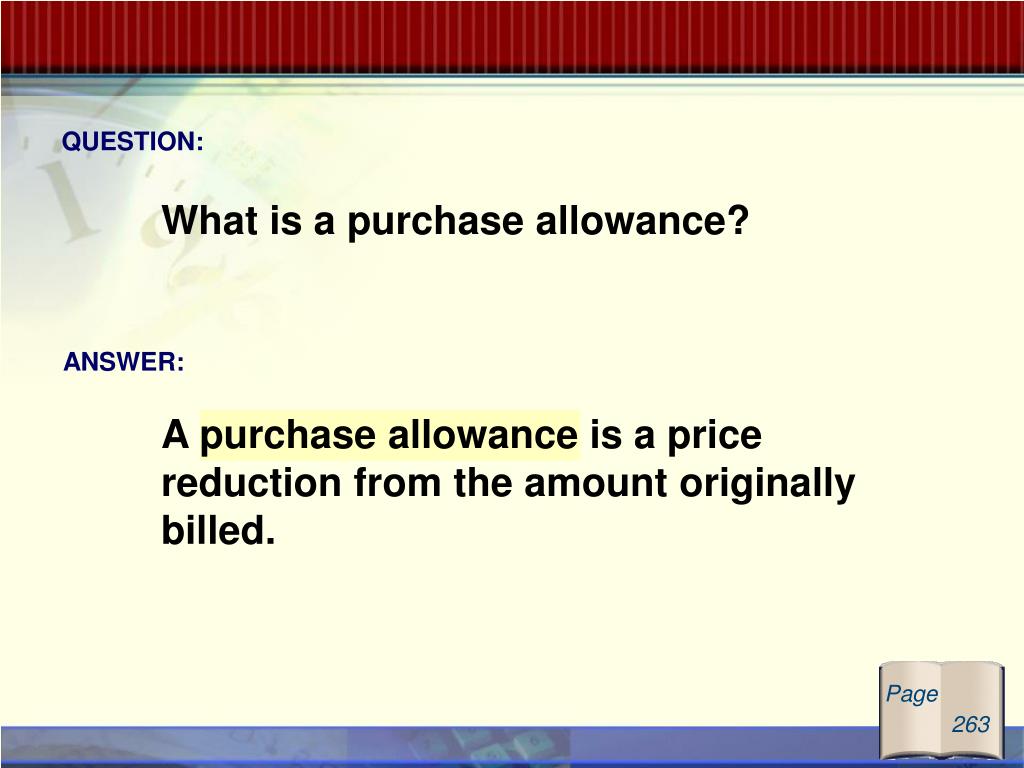 QUESTION:

What is a purchase allowance?

ANSWER:

A purchase allowance is a price reduction from the amount originally billed.

Page 263